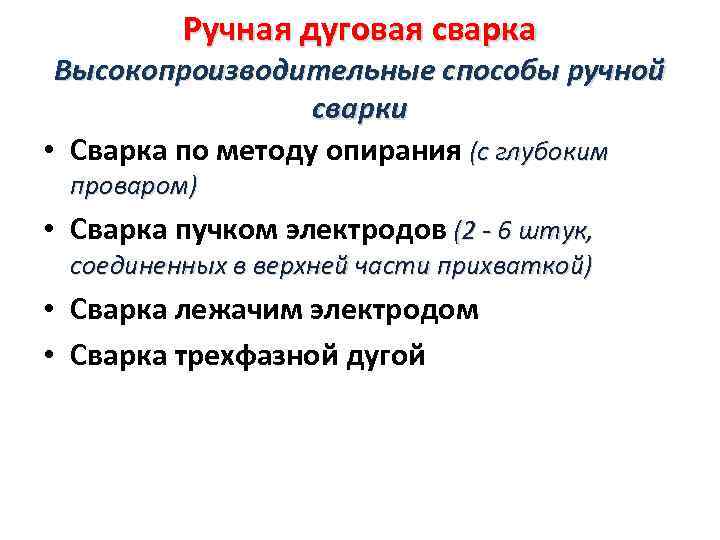 Ручная дуговая сварка
Высокопроизводительные способы ручной сварки

• Сварка по методу опирания (с глубоким проваром)
• Сварка пучком электродов (2 - 6 штук, соединенных в верхней части прихваткой)
• Сварка лежачим электродом
• Сварка трехфазной дугой